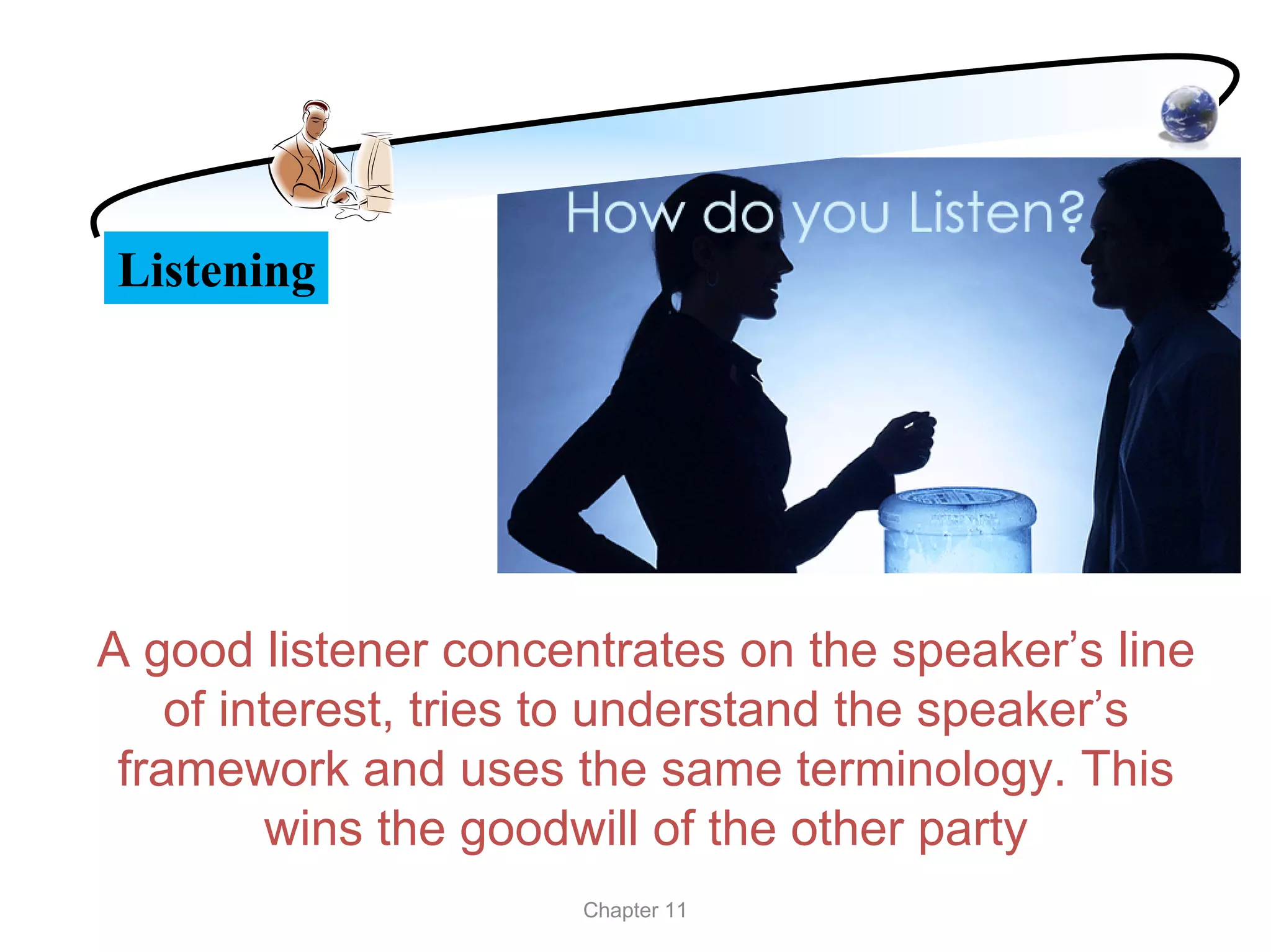 Listening

How do you Listen?

A good listener concentrates on the speaker’s line of interest, tries to understand the speaker’s framework and uses the same terminology. This wins the goodwill of the other party

Chapter 11